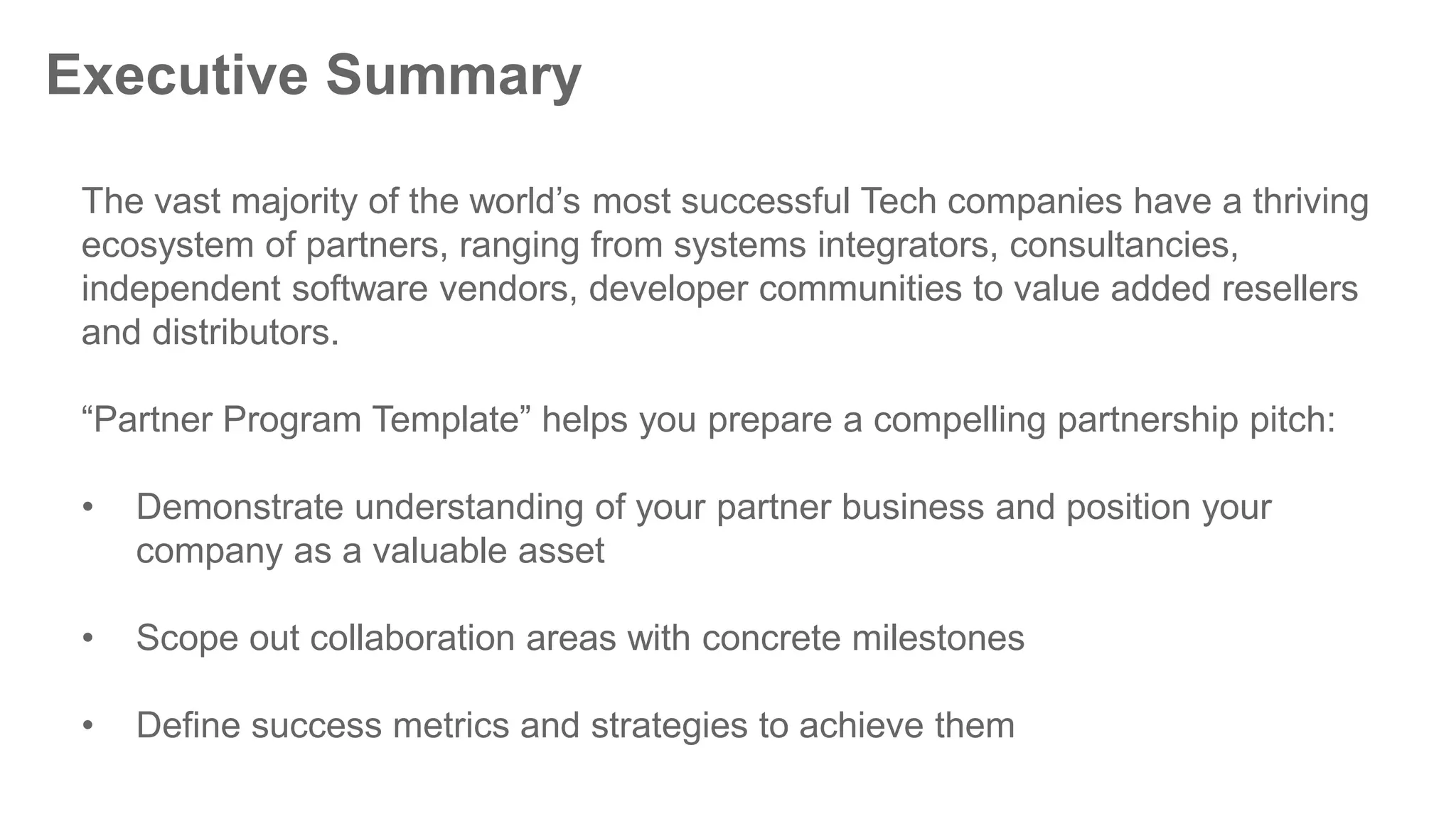 Executive Summary

The vast majority of the world’s most successful Tech companies have a thriving ecosystem of partners, ranging from systems integrators, consultancies, independent software vendors, developer communities to value added resellers and distributors.

“Partner Program Template” helps you prepare a compelling partnership pitch:

• Demonstrate understanding of your partner business and position your company as a valuable asset

• Scope out collaboration areas with concrete milestones

• Define success metrics and strategies to achieve them